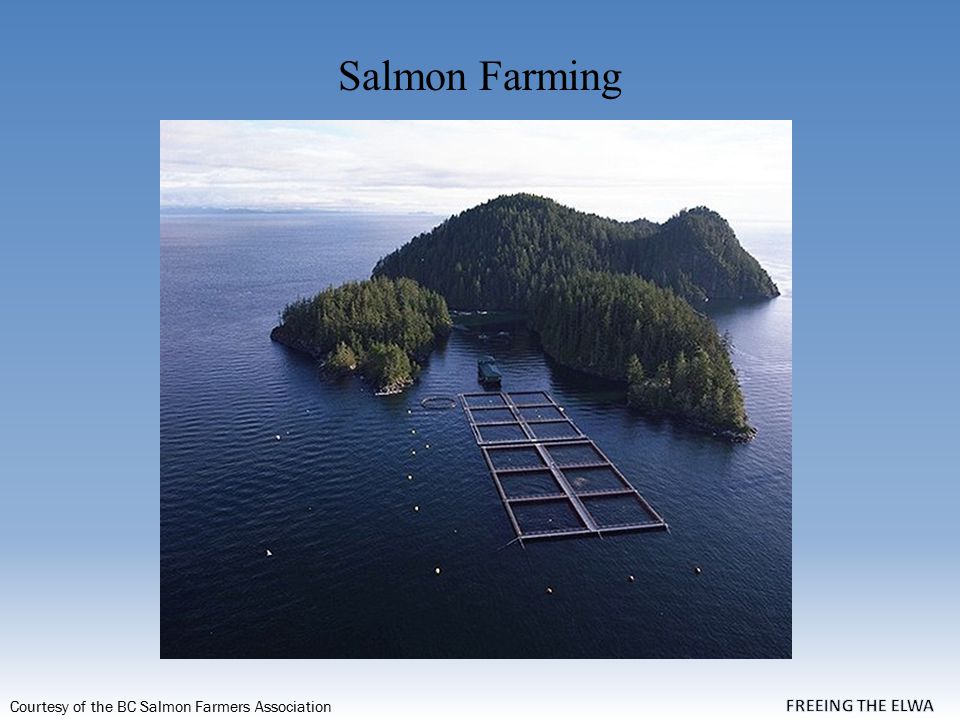 Salmon Farming

Courtesy of the BC Salmon Farmers Association

FREEING THE ELWA